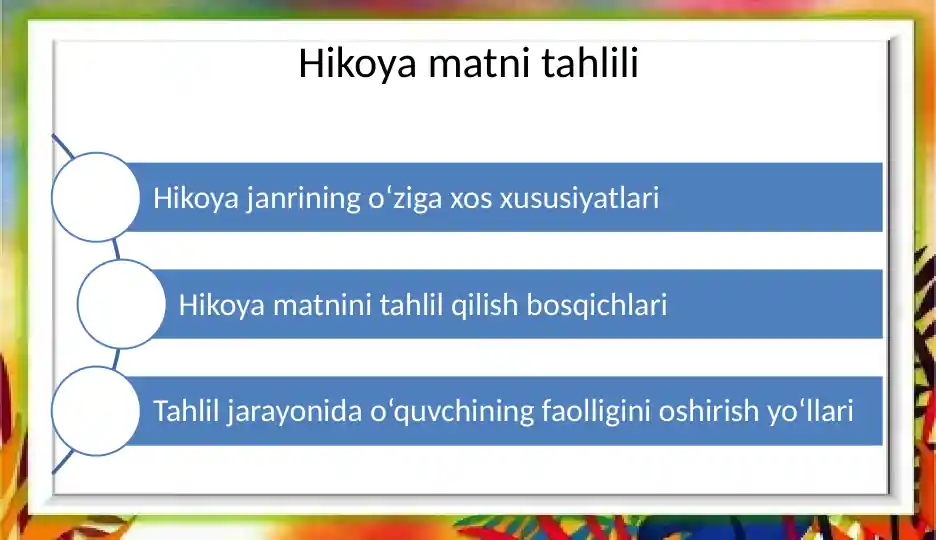 Hikoya matni tahlili

Hikoya janrining oʻziga xos xususiyatlari

Hikoya matnini tahlil qilish bosqichlari

Tahlil jarayonida oʻquvchining faolligini oshirish yoʻllari